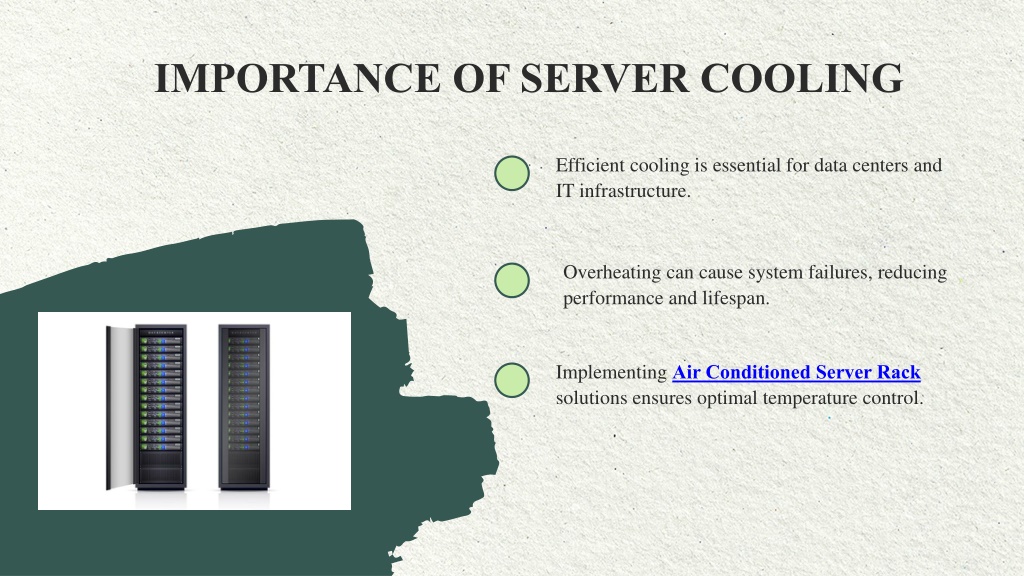 IMPORTANCE OF SERVER COOLING

Efficient cooling is essential for data centers and IT infrastructure.

Overheating can cause system failures, reducing performance and lifespan.

Implementing Air Conditioned Server Rack solutions ensures optimal temperature control.